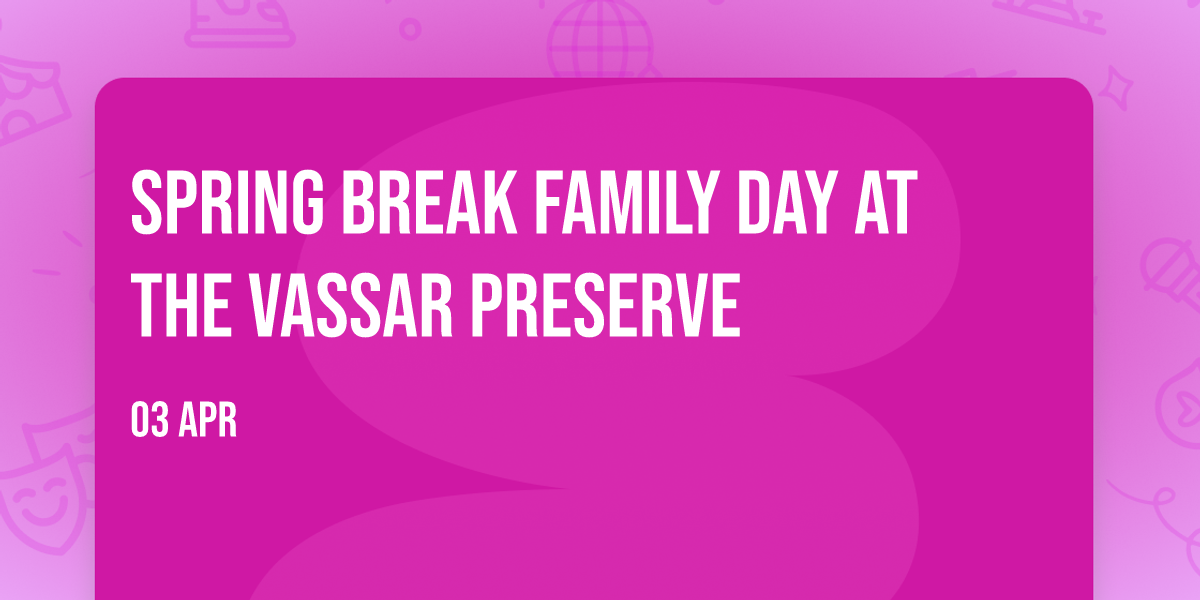 SPRING BREAK FAMILY DAY AT THE VASSAR PRESERVE

03 APR